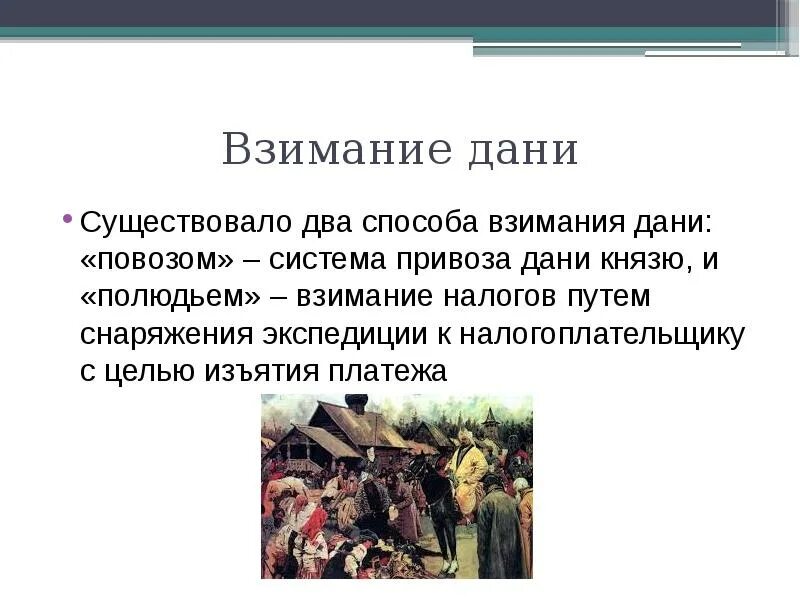 Взимание дани

• Существовало два способа взимания дани: «повозом» – система привоза дани князю, и «полюдьем» – взимание налогов путем снаряжения экспедиции к налогоплательщику с целью изъятия платежа